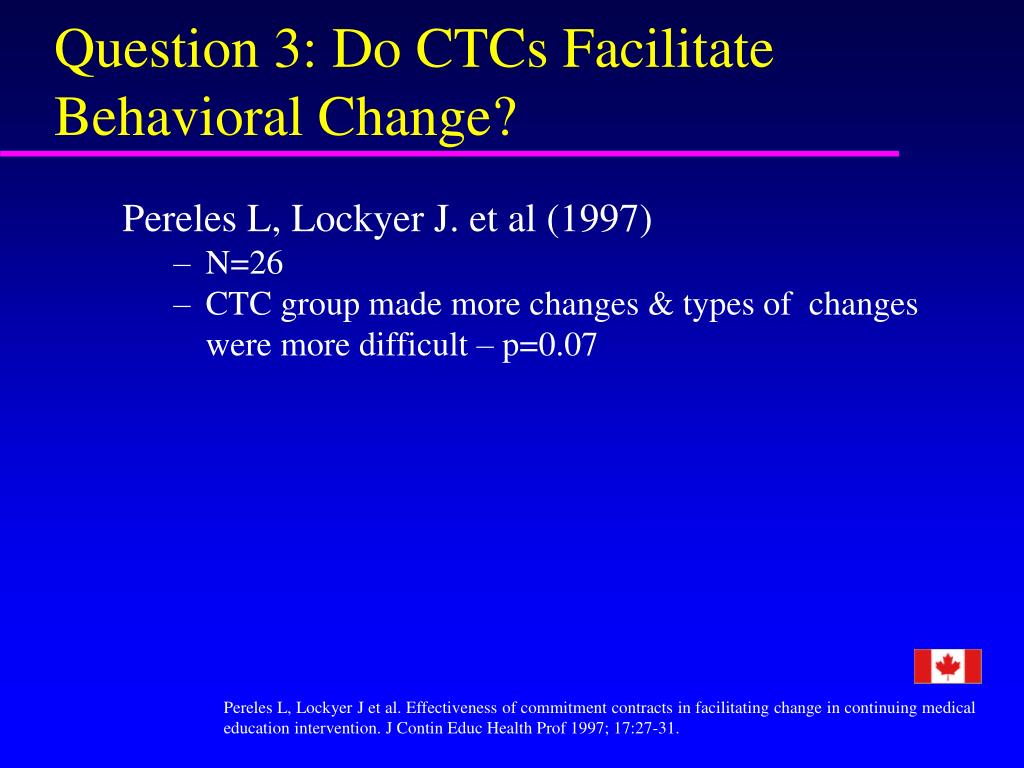 Question 3: Do CTCs Facilitate Behavioral Change?

Pereles L, Lockyer J. et al (1997)
– N=26
– CTC group made more changes & types of changes were more difficult – p=0.07

Pereles L, Lockyer J et al. Effectiveness of commitment contracts in facilitating change in continuing medical education intervention. J Contin Educ Health Prof 1997; 17:27-31.